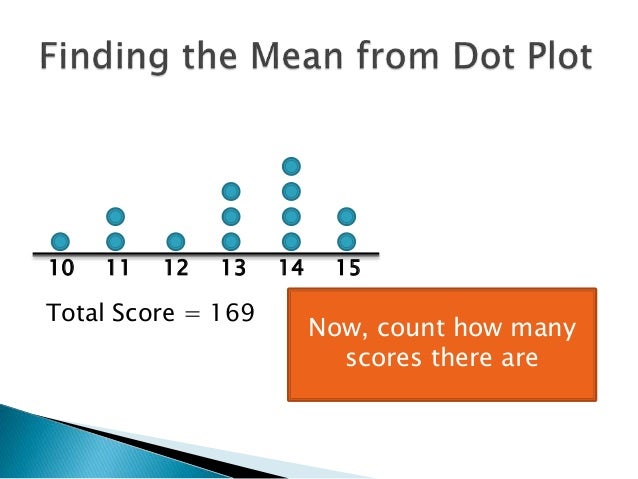 Finding the Mean from Dot Plot

10 11 12 13 14 15

Total Score = 169

Now, count how many scores there are